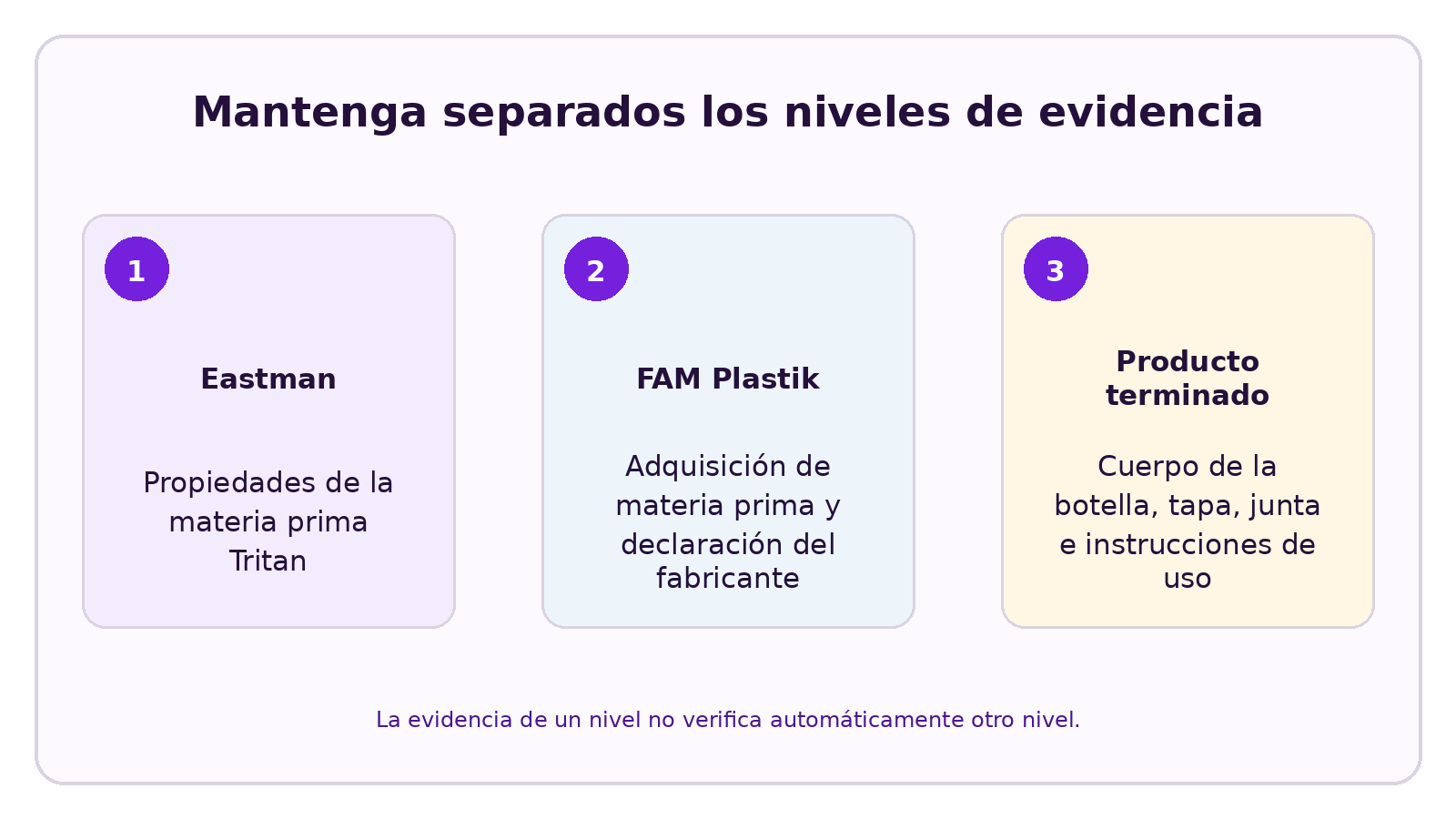 Mantenga separados los niveles de evidencia

1

Eastman

Propiedades de la materia prima Tritan

2

FAM Plastik

Adquisición de materia prima y declaración del fabricante

3

Producto terminado

Cuerpo de la botella, tapa, junta e instrucciones de uso

La evidencia de un nivel no verifica automáticamente otro nivel.